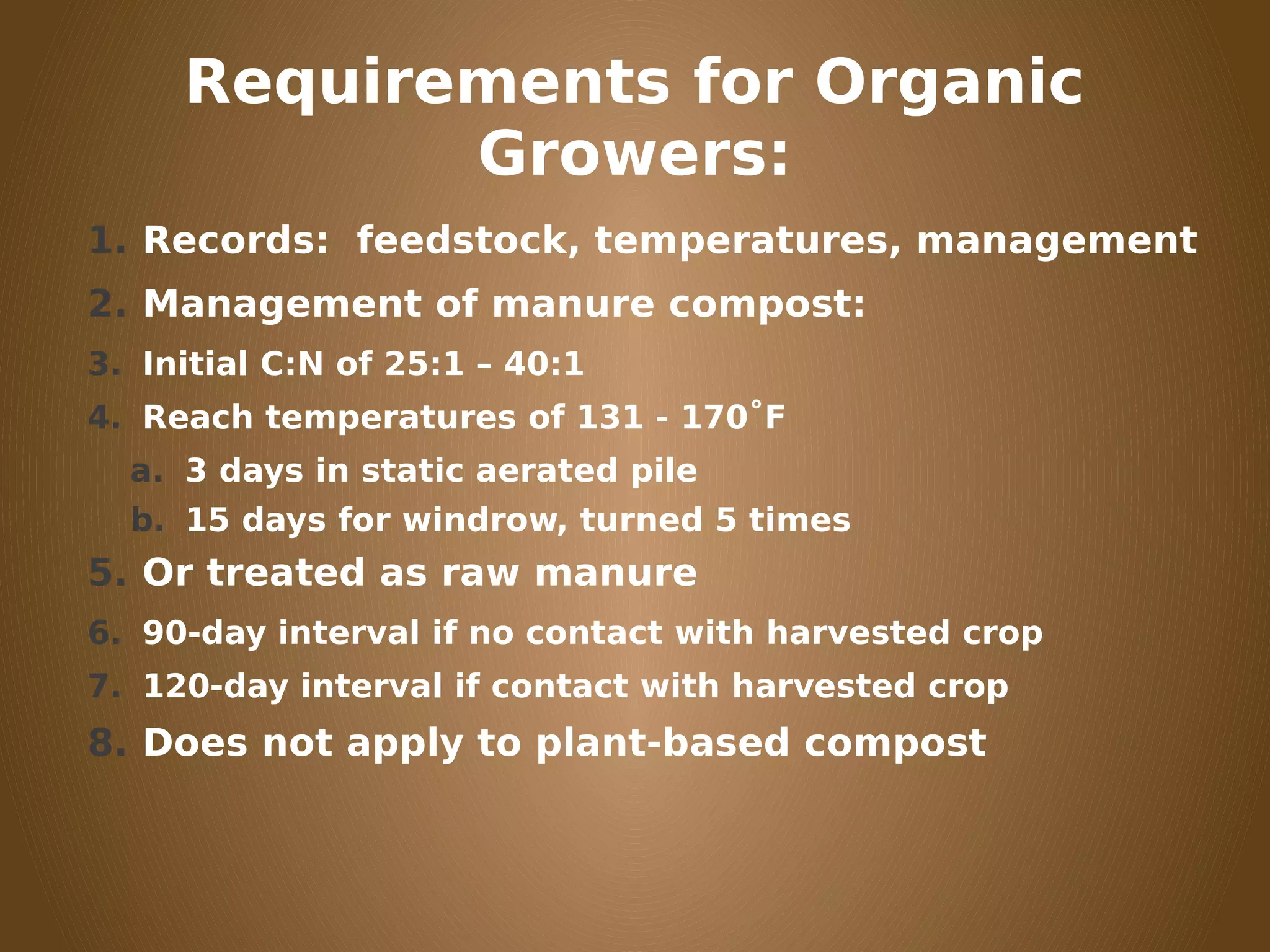 Requirements for Organic Growers:

1. Records: feedstock, temperatures, management
2. Management of manure compost:
3. Initial C:N of 25:1 – 40:1
4. Reach temperatures of 131 - 170˚F
a. 3 days in static aerated pile
b. 15 days for windrow, turned 5 times
5. Or treated as raw manure
6. 90-day interval if no contact with harvested crop
7. 120-day interval if contact with harvested crop
8. Does not apply to plant-based compost